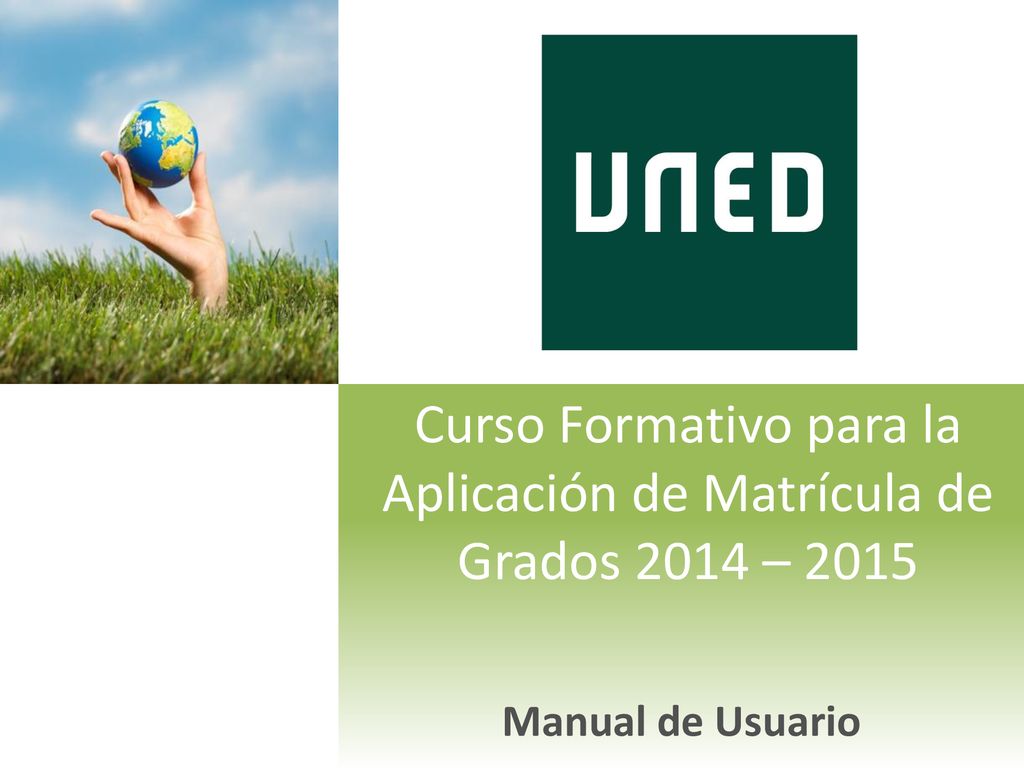 UNED

Curso Formativo para la Aplicación de Matrícula de Grados 2014 – 2015

Manual de Usuario